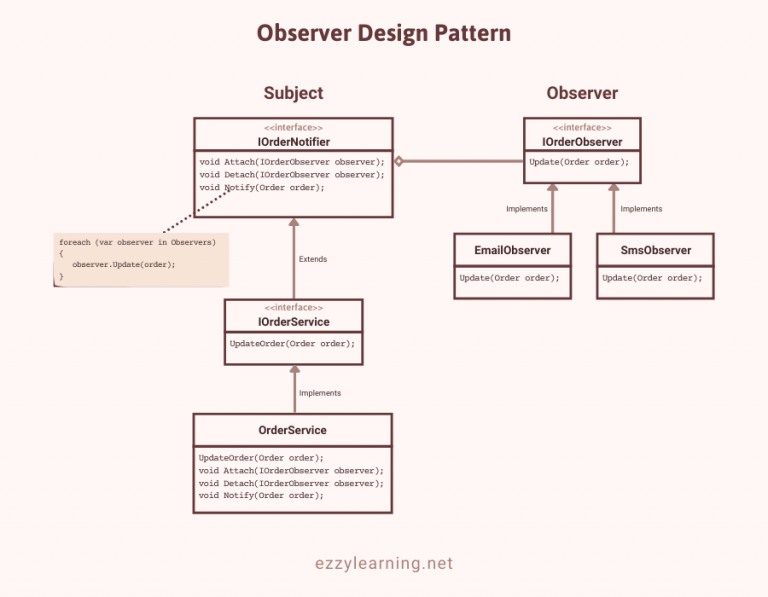 Observer Design Pattern

Subject

<<interface>>
IOrderNotifier

void Attach(IOrderObserver observer);
void Detach(IOrderObserver observer);
void Notify(Order order);

foreach (var observer in Observers)
{
observer.Update(order);
}

Extends

<<interface>>
IOrderService

UpdateOrder(Order order);

Implements

OrderService

UpdateOrder(Order order);
void Attach(IOrderObserver observer);
void Detach(IOrderObserver observer);
void Notify(Order order);

Observer

<<interface>>
IOrderObserver

Update(Order order);

Implements

Implements

EmailObserver

Update(Order order);

SmsObserver

Update(Order order);

ezzylearning.net